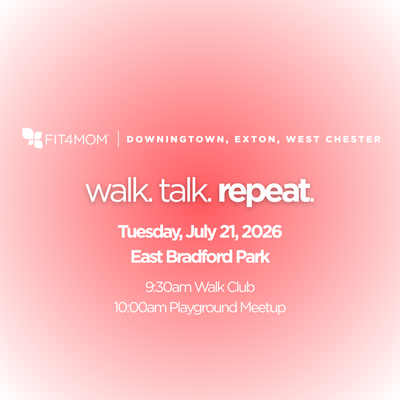 FIT4MOM | DOWNINGTOWN, EXTON, WEST CHESTER

walk. talk. repeat.

Tuesday, July 21, 2026
East Bradford Park

9:30am Walk Club
10:00am Playground Meetup